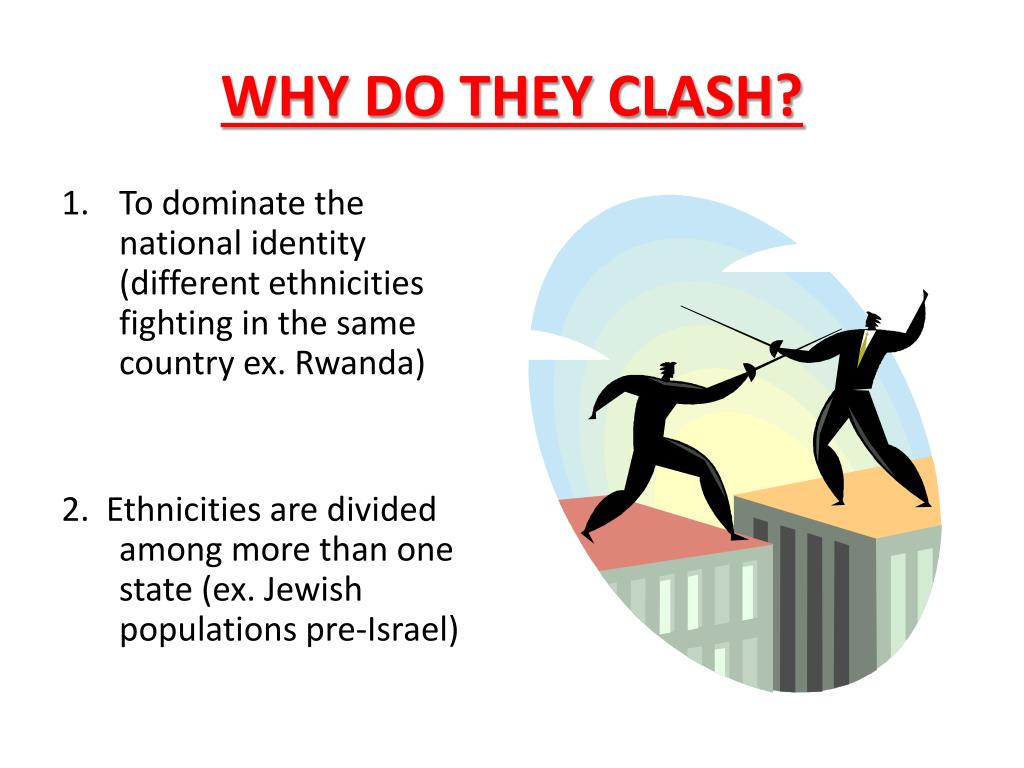 WHY DO THEY CLASH?

1. To dominate the national identity (different ethnicities fighting in the same country ex. Rwanda)

2. Ethnicities are divided among more than one state (ex. Jewish populations pre-Israel)